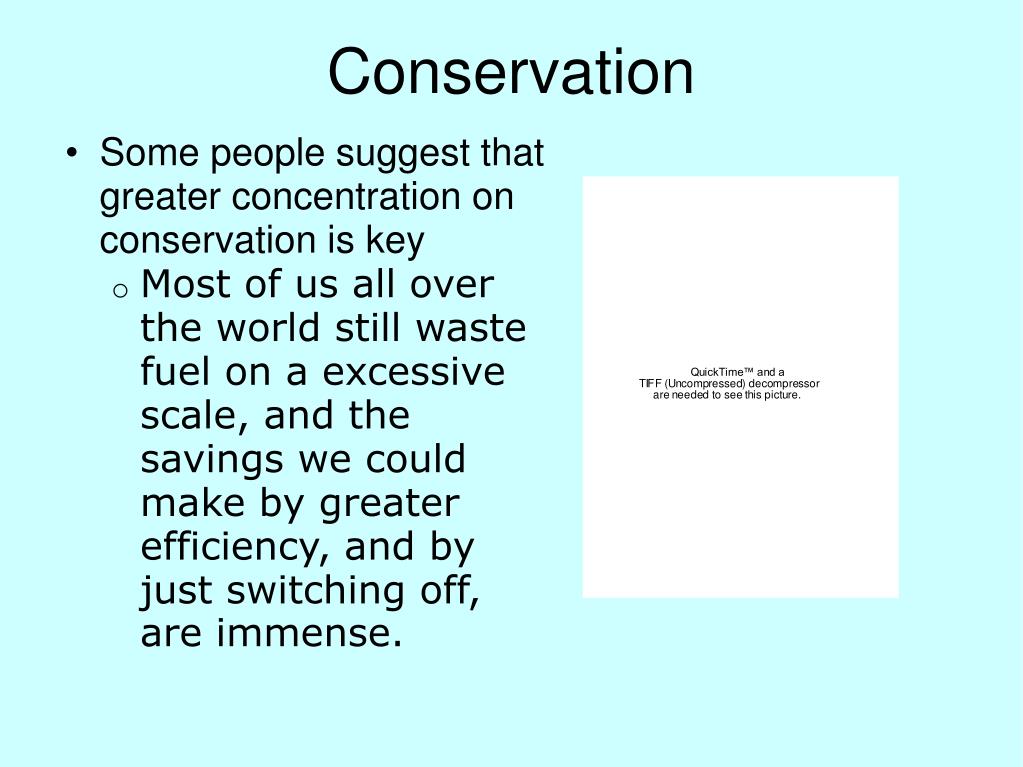 Conservation

• Some people suggest that greater concentration on conservation is key
  o Most of us all over the world still waste fuel on a excessive scale, and the savings we could make by greater efficiency, and by just switching off, are immense.

QuickTime™ and a
TIFF (Uncompressed) decompressor
are needed to see this picture.